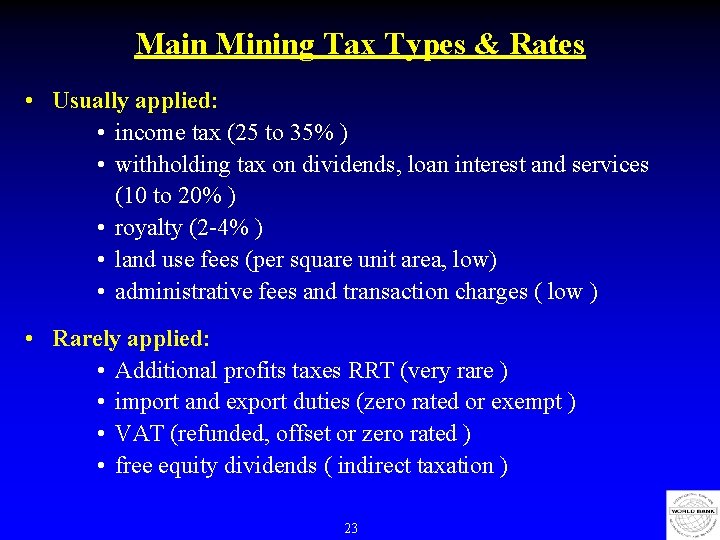 Main Mining Tax Types & Rates

• Usually applied:
  • income tax (25 to 35% )
  • withholding tax on dividends, loan interest and services (10 to 20% )
  • royalty (2-4% )
  • land use fees (per square unit area, low)
  • administrative fees and transaction charges ( low )

• Rarely applied:
  • Additional profits taxes RRT (very rare )
  • import and export duties (zero rated or exempt )
  • VAT (refunded, offset or zero rated )
  • free equity dividends ( indirect taxation )

23

WORLD BANK